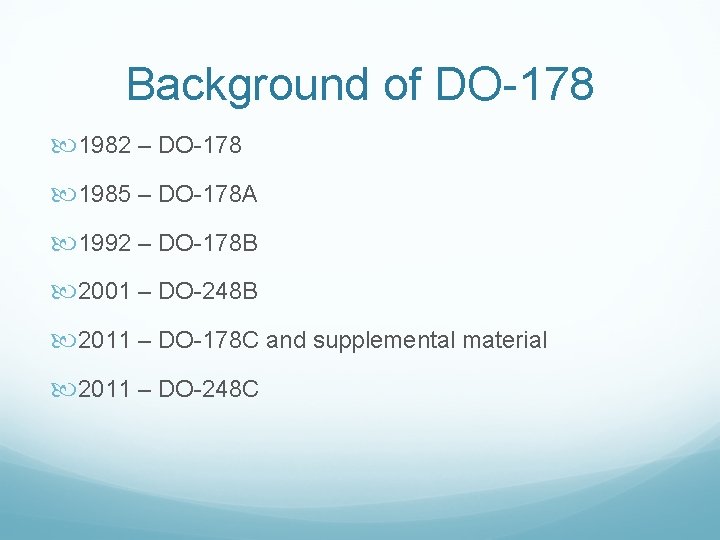 Background of DO-178

1982 – DO-178

1985 – DO-178A

1992 – DO-178B

2001 – DO-248B

2011 – DO-178C and supplemental material

2011 – DO-248C